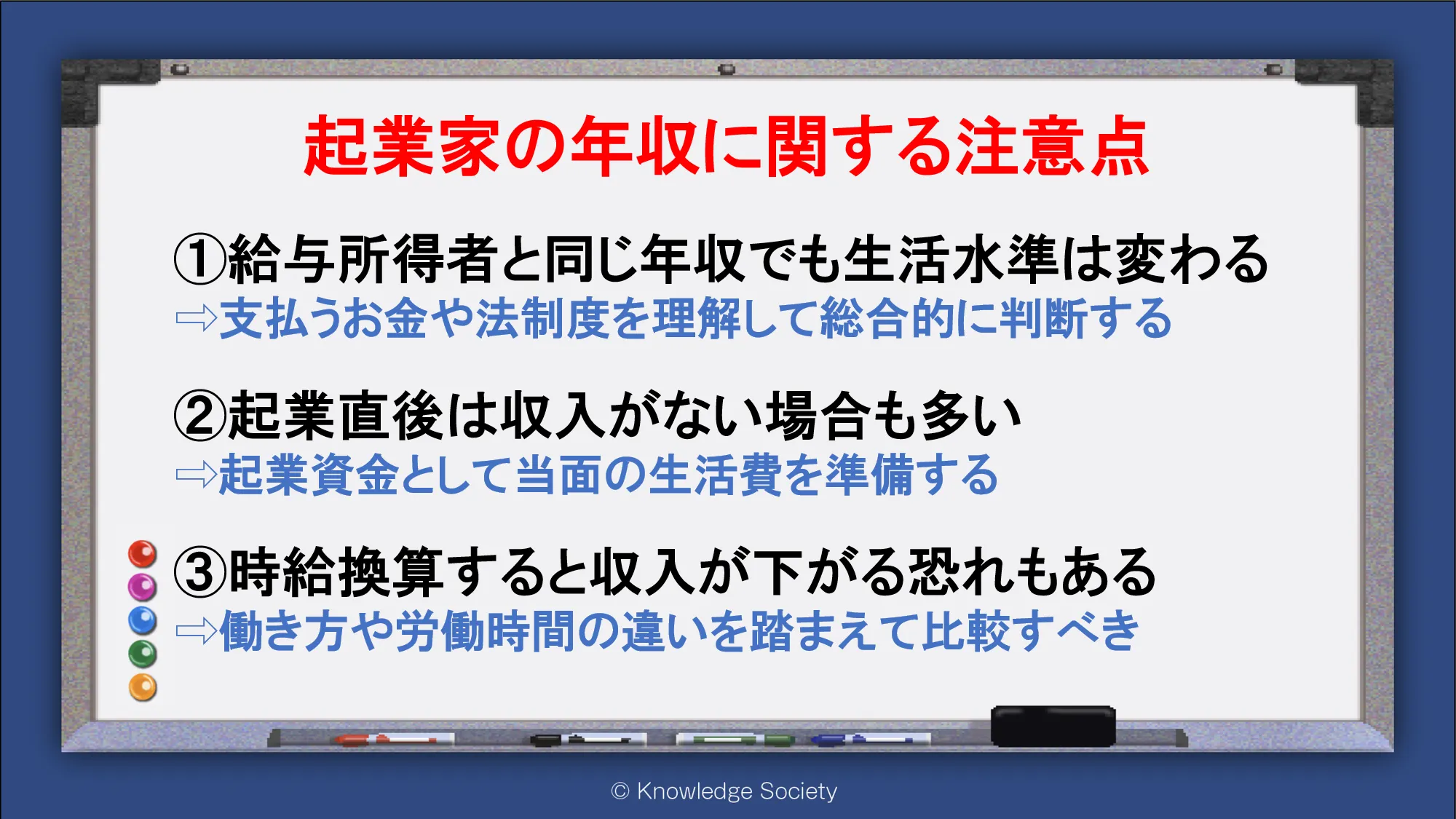 起業家の年収に関する注意点

①給与所得者と同じ年収でも生活水準は変わる
⇨支払うお金や法制度を理解して総合的に判断する

②起業直後は収入がない場合も多い
⇨起業資金として当面の生活費を準備する

③時給換算すると収入が下がる恐れもある
⇨働き方や労働時間の違いを踏まえて比較すべき

© Knowledge Society